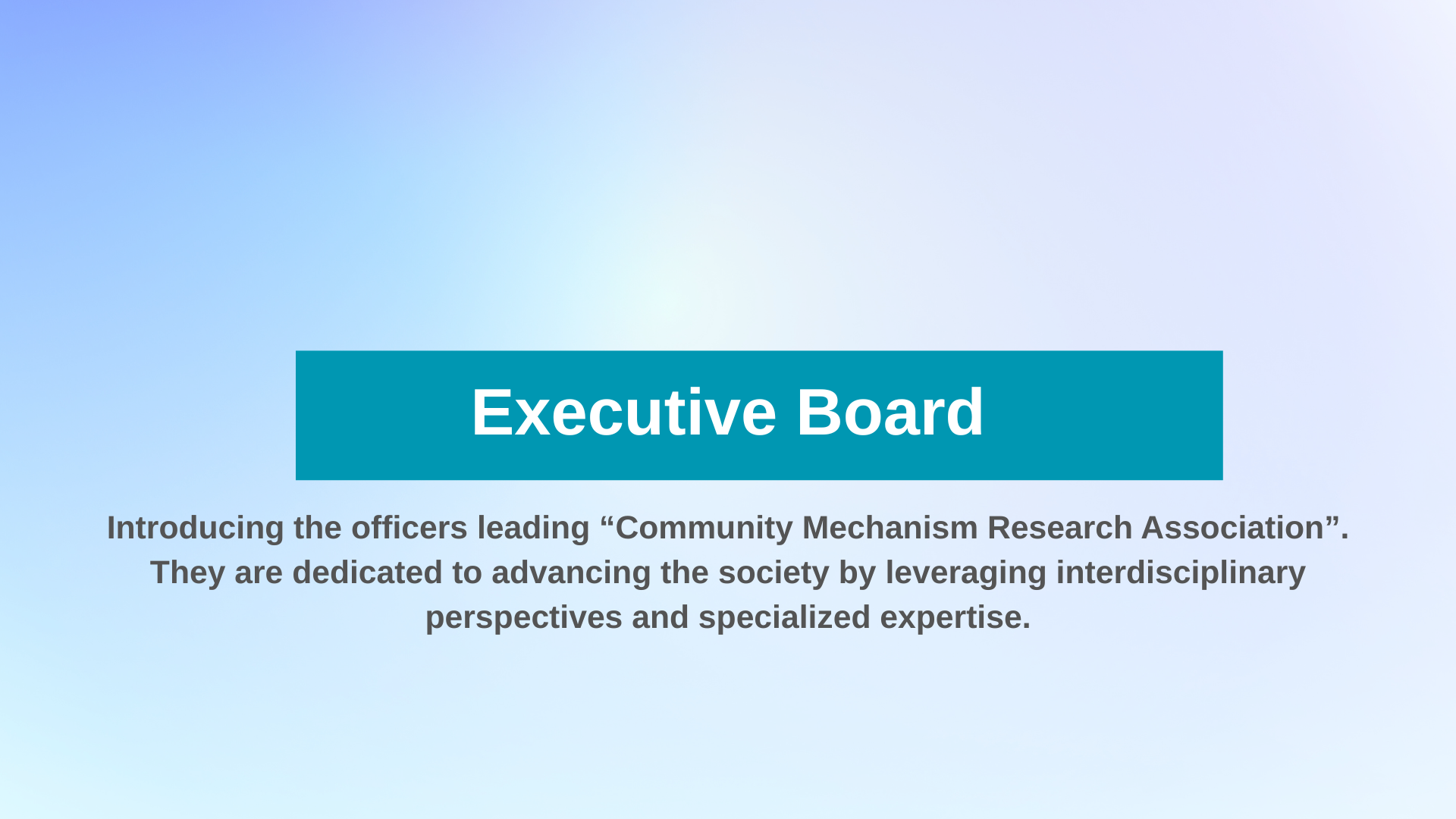 Executive Board

Introducing the officers leading “Community Mechanism Research Association”. They are dedicated to advancing the society by leveraging interdisciplinary perspectives and specialized expertise.